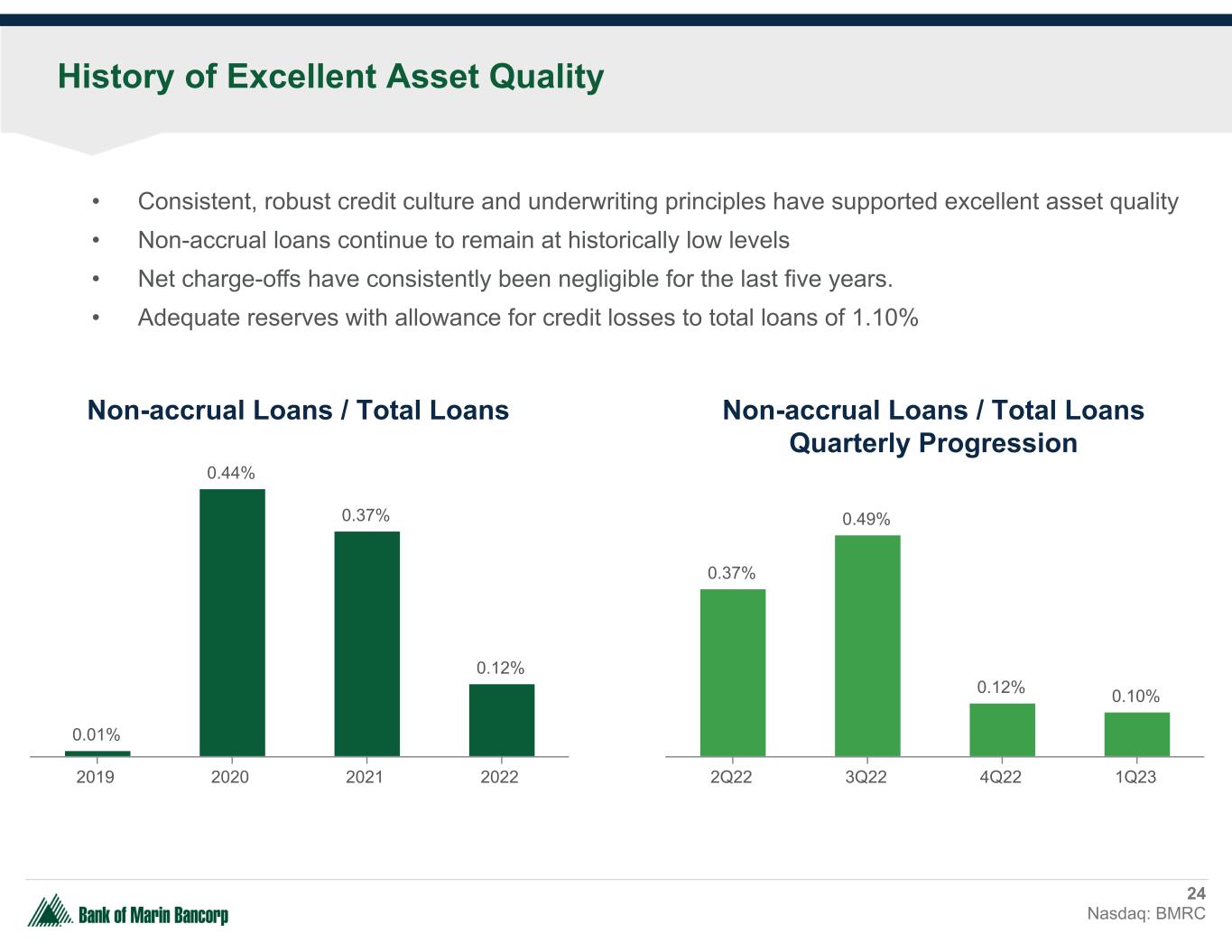 History of Excellent Asset Quality

• Consistent, robust credit culture and underwriting principles have supported excellent asset quality
• Non-accrual loans continue to remain at historically low levels
• Net charge-offs have consistently been negligible for the last five years.
• Adequate reserves with allowance for credit losses to total loans of 1.10%

Non-accrual Loans / Total Loans

0.01%
0.44%
0.37%
0.12%
2019
2020
2021
2022

Non-accrual Loans / Total Loans
Quarterly Progression

0.37%
0.49%
0.12%
0.10%
2Q22
3Q22
4Q22
1Q23

Bank of Marin Bancorp

24
Nasdaq: BMRC